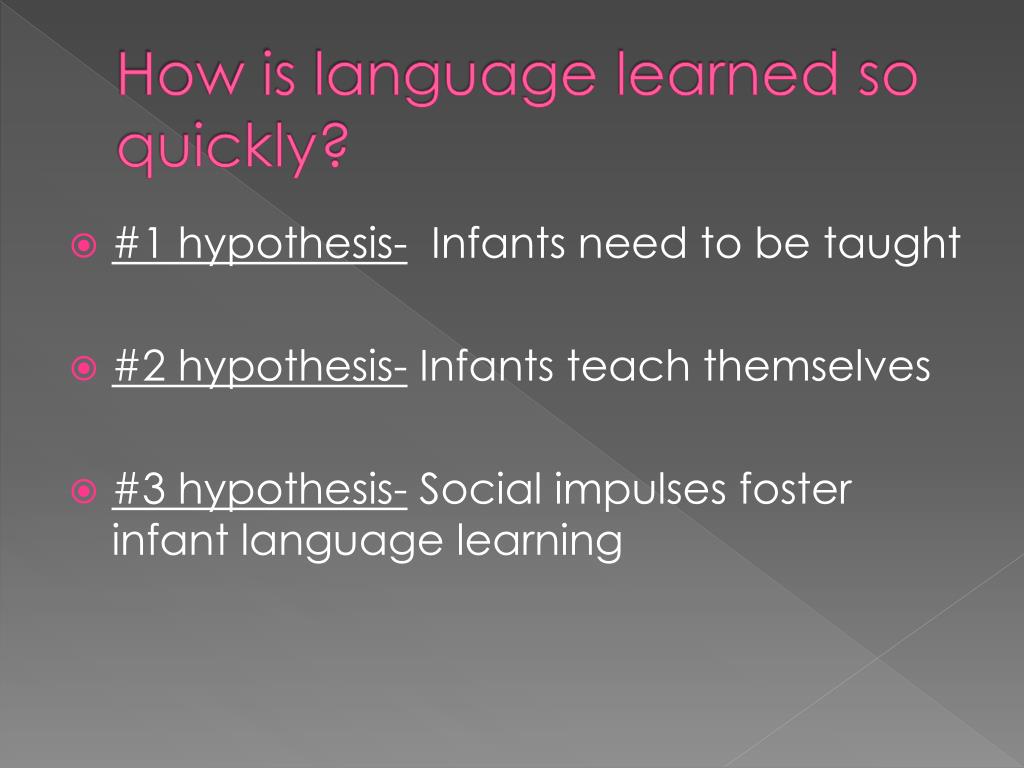 How is language learned so quickly?

#1 hypothesis- Infants need to be taught

#2 hypothesis- Infants teach themselves

#3 hypothesis- Social impulses foster infant language learning